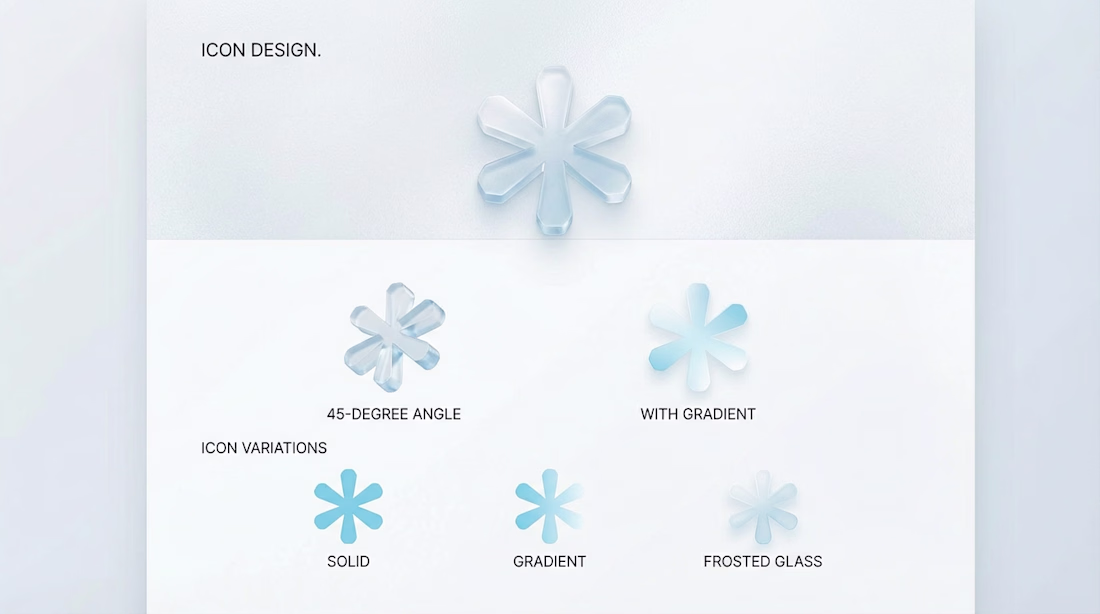 ICON DESIGN.

45-DEGREE ANGLE

WITH GRADIENT

ICON VARIATIONS

SOLID

GRADIENT

FROSTED GLASS